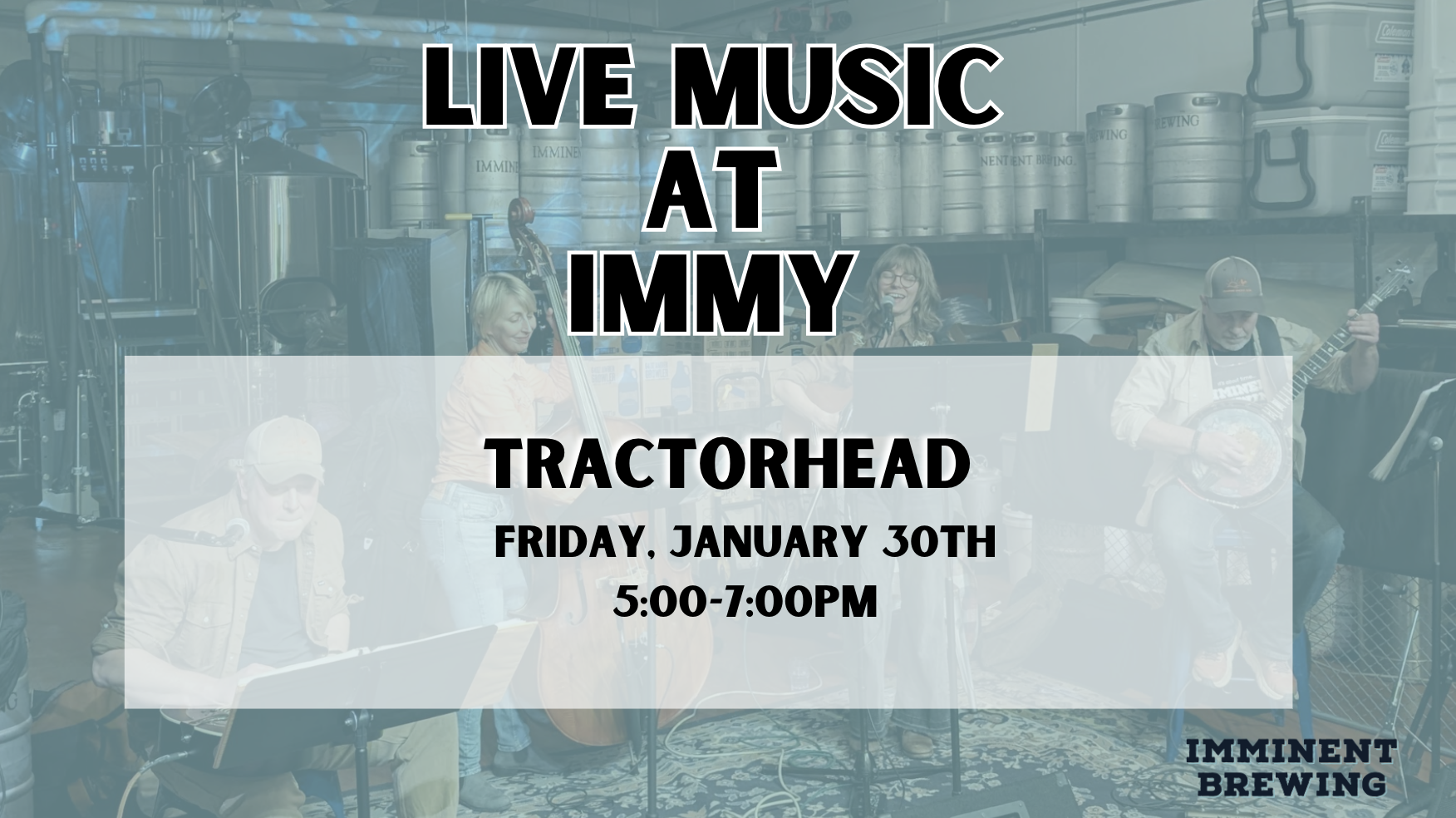 LIVE MUSIC AT IMMY

TRACTORHEAD

FRIDAY, JANUARY 30TH
5:00-7:00PM

IMMINENT BREWING